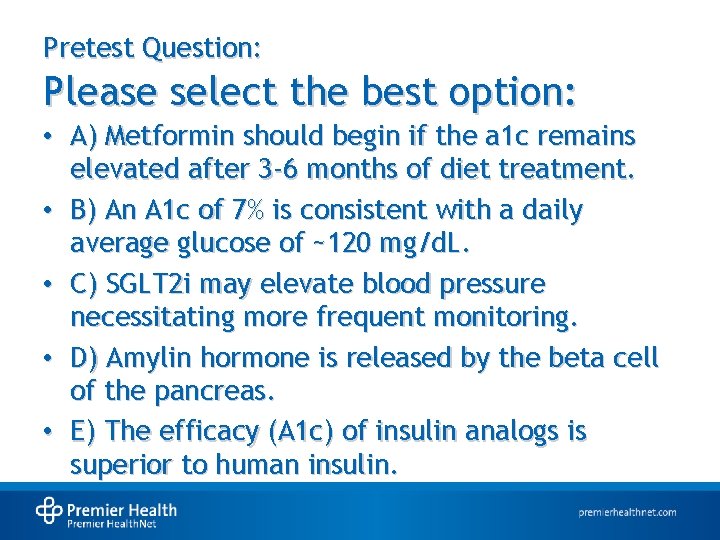 Pretest Question:
Please select the best option:

• A) Metformin should begin if the a1c remains elevated after 3-6 months of diet treatment.

• B) An A1c of 7% is consistent with a daily average glucose of ~120 mg/dL.

• C) SGLT2i may elevate blood pressure necessitating more frequent monitoring.

• D) Amylin hormone is released by the beta cell of the pancreas.

• E) The efficacy (A1c) of insulin analogs is superior to human insulin.

Premier Health
Premier HealthNet

premierhealthnet.com